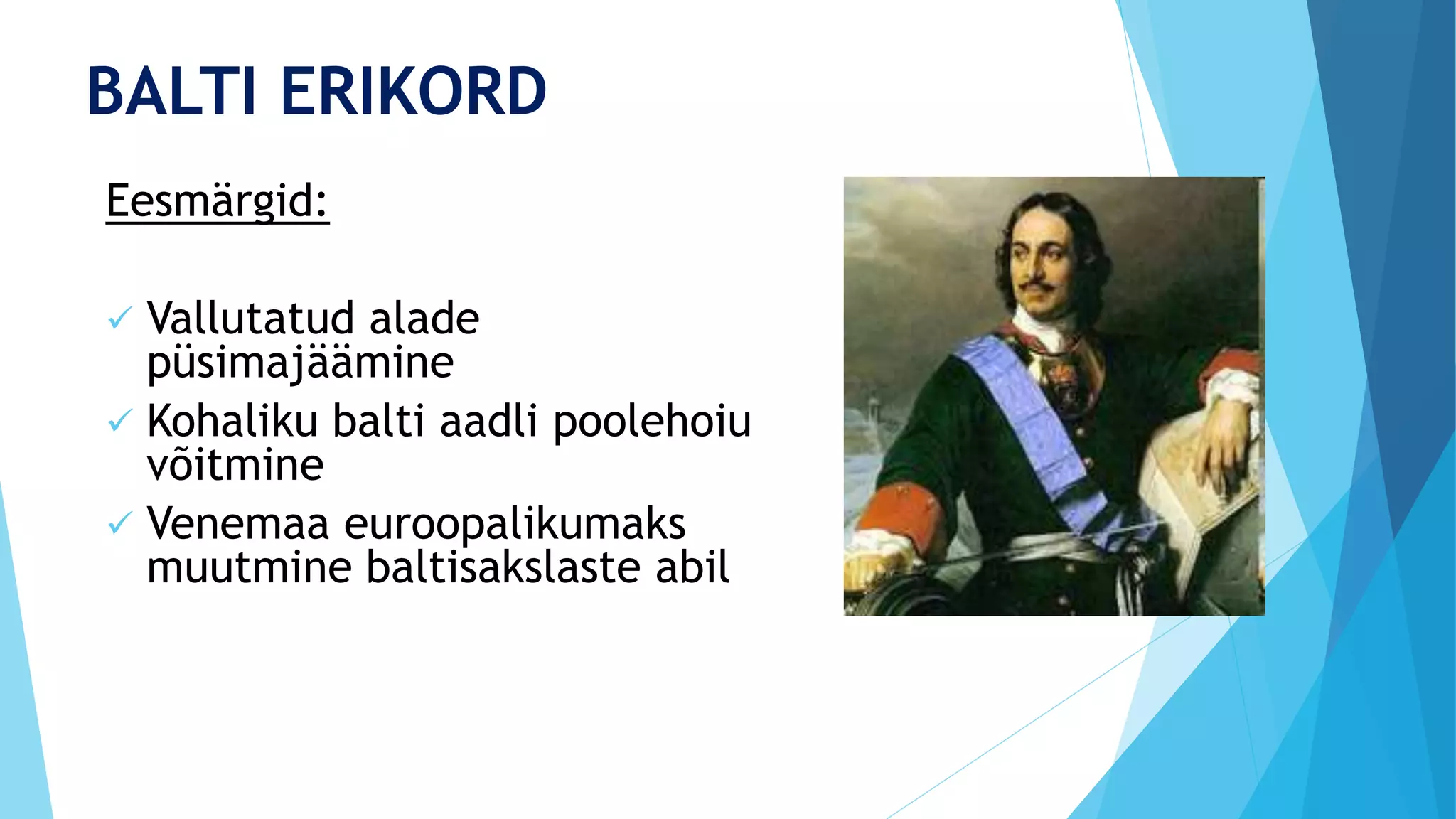 BALTI ERIKORD

Eesmärgid:

✓ Vallutatud alade püsimajäämine
✓ Kohaliku balti aadli poolehoiu võitmine
✓ Venemaa euroopalikumaks muutmine baltisakslaste abil